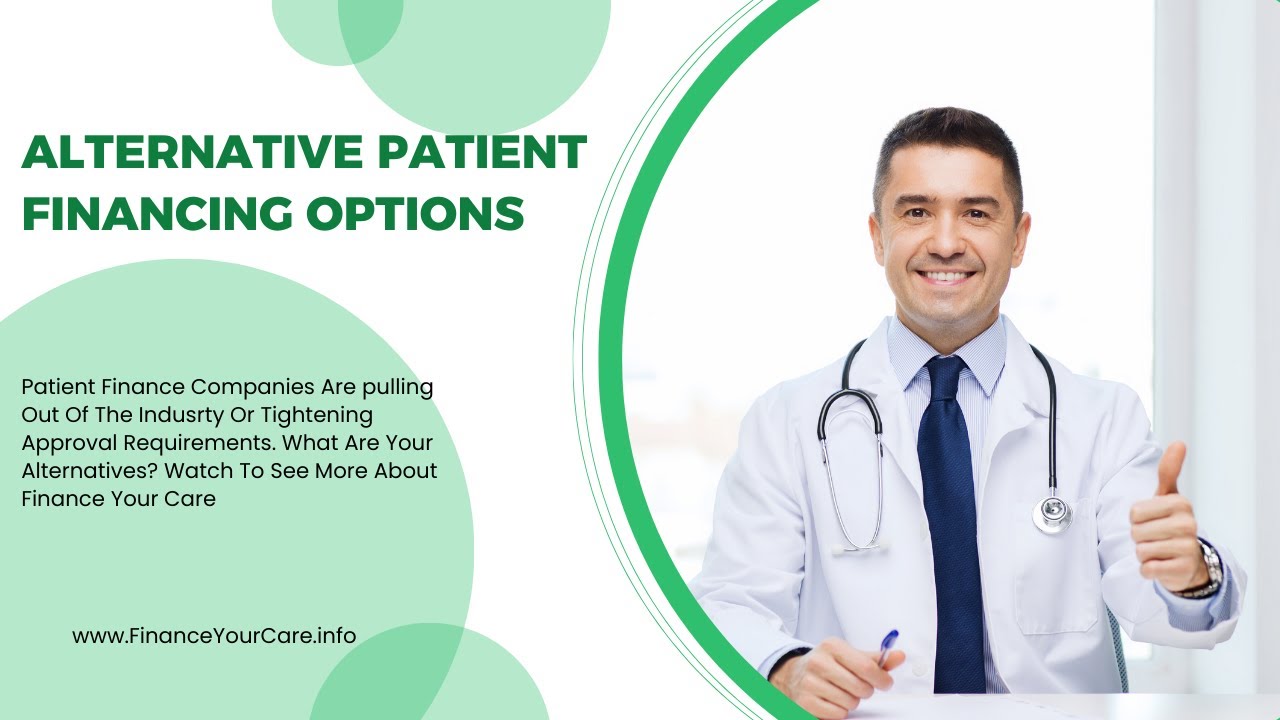 ALTERNATIVE PATIENT FINANCING OPTIONS

Patient Finance Companies Are pulling Out Of The Indusrty Or Tightening Approval Requirements. What Are Your Alternatives? Watch To See More About Finance Your Care

www.FinanceYourCare.info